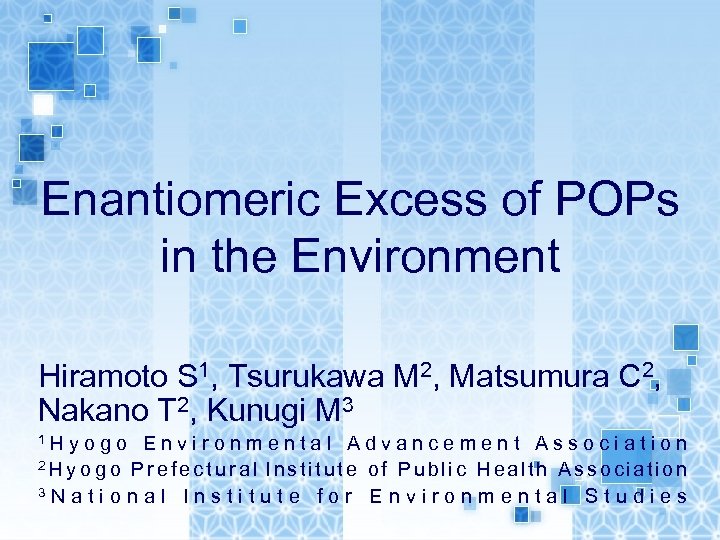 Enantiomeric Excess of POPs in the Environment

Hiramoto S$^1$, Tsurukawa M$^2$, Matsumura C$^2$, Nakano T$^2$, Kunugi M$^3$

$^1$Hyogo Environmental Advancement Association
$^2$Hyogo Prefectural Institute of Public Health Association
$^3$National Institute for Environmental Studies